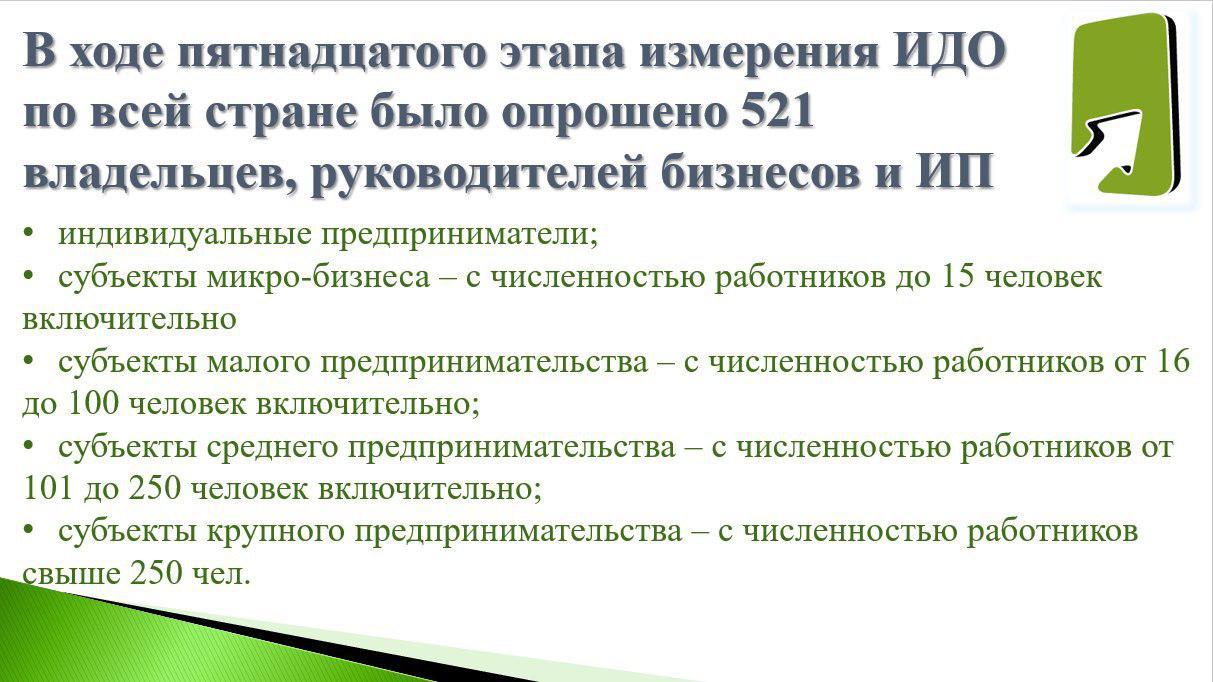 В ходе пятнадцатого этапа измерения ИДО по всей стране было опрошено 521 владельцев, руководителей бизнесов и ИП

• индивидуальные предприниматели;
• субъекты микро-бизнеса – с численностью работников до 15 человек включительно
• субъекты малого предпринимательства – с численностью работников от 16 до 100 человек включительно;
• субъекты среднего предпринимательства – с численностью работников от 101 до 250 человек включительно;
• субъекты крупного предпринимательства – с численностью работников свыше 250 чел.